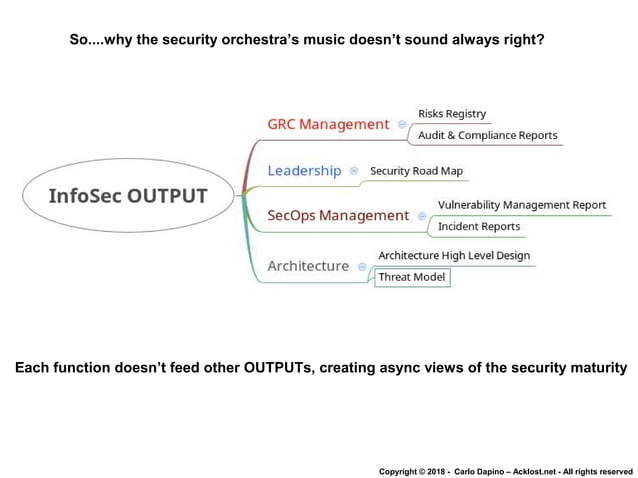 So....why the security orchestra's music doesn't sound always right?

InfoSec OUTPUT

GRC Management
Risks Registry
Audit & Compliance Reports

Leadership
Security Road Map

SecOps Management
Vulnerability Management Report
Incident Reports

Architecture
Architecture High Level Design
Threat Model

Each function doesn't feed other OUTPUTs, creating async views of the security maturity

Copyright © 2018 - Carlo Dapino – Acklost.net - All rights reserved